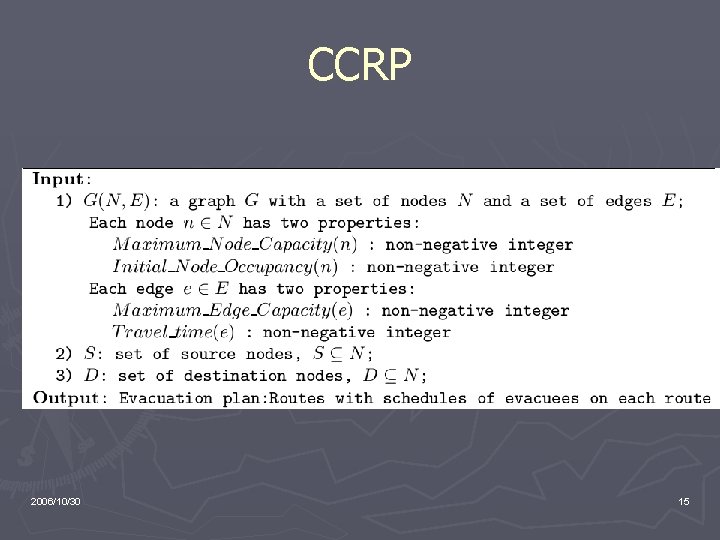 CCRP

Input:
1) $G(N, E)$: a graph $G$ with a set of nodes $N$ and a set of edges $E$;
Each node $n \in N$ has two properties:
$Maximum\_Node\_Capacity(n)$ : non-negative integer
$Initial\_Node\_Occupancy(n)$ : non-negative integer
Each edge $e \in E$ has two properties:
$Maximum\_Edge\_Capacity(e)$ : non-negative integer
$Travel\_time(e)$ : non-negative integer
2) $S$: set of source nodes, $S \subseteq N$;
3) $D$: set of destination nodes, $D \subseteq N$;
Output: Evacuation plan:Routes with schedules of evacuees on each route

2006/10/30

15